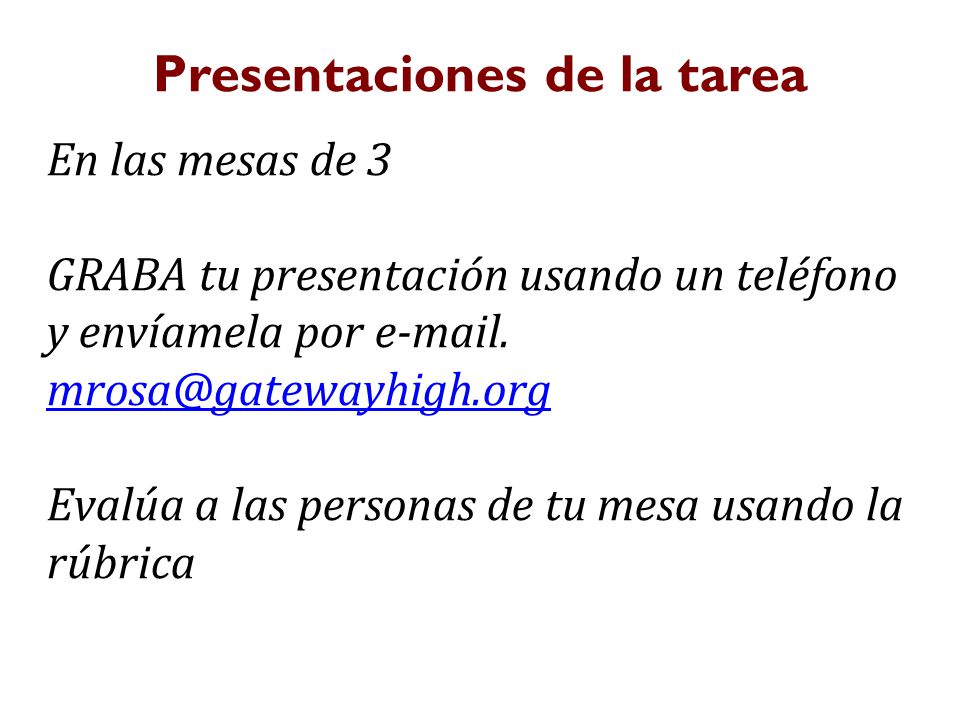 Presentaciones de la tarea

En las mesas de 3

GRABA tu presentación usando un teléfono y envíamela por e-mail.
mrosa@gatewayhigh.org

Evalúa a las personas de tu mesa usando la rúbrica